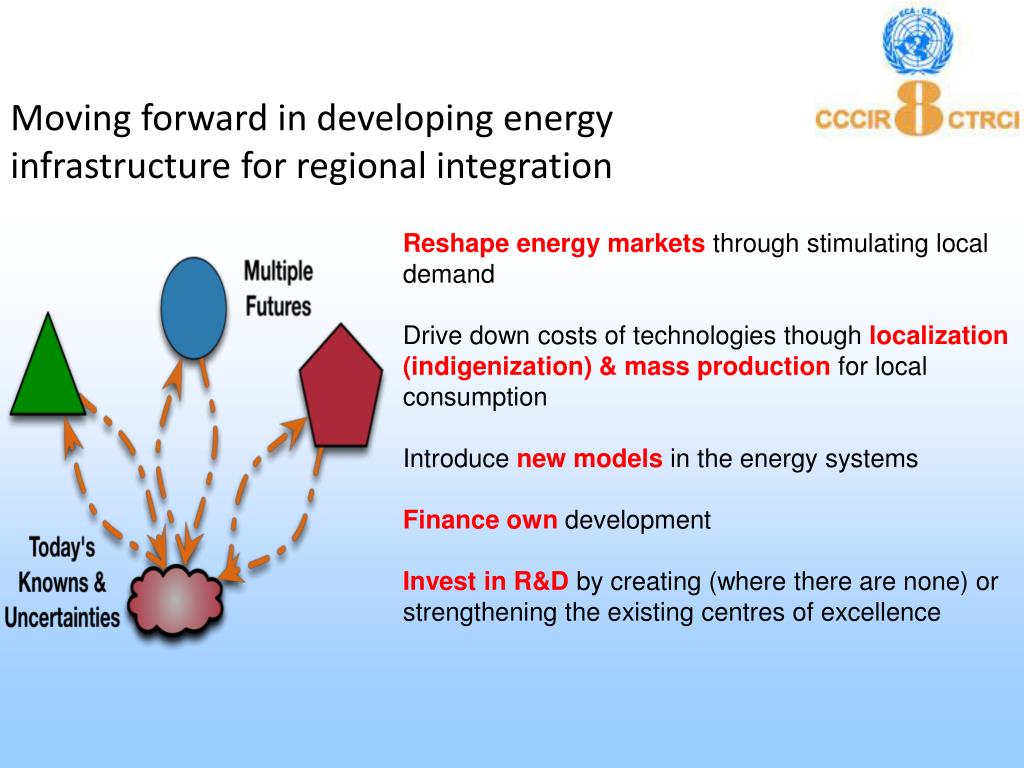 ECA · CEA

CCCIR 8 CTRCI

Moving forward in developing energy infrastructure for regional integration

Multiple Futures

Today's Knowns & Uncertainties

Reshape energy markets through stimulating local demand

Drive down costs of technologies though localization (indigenization) & mass production for local consumption

Introduce new models in the energy systems

Finance own development

Invest in R&D by creating (where there are none) or strengthening the existing centres of excellence